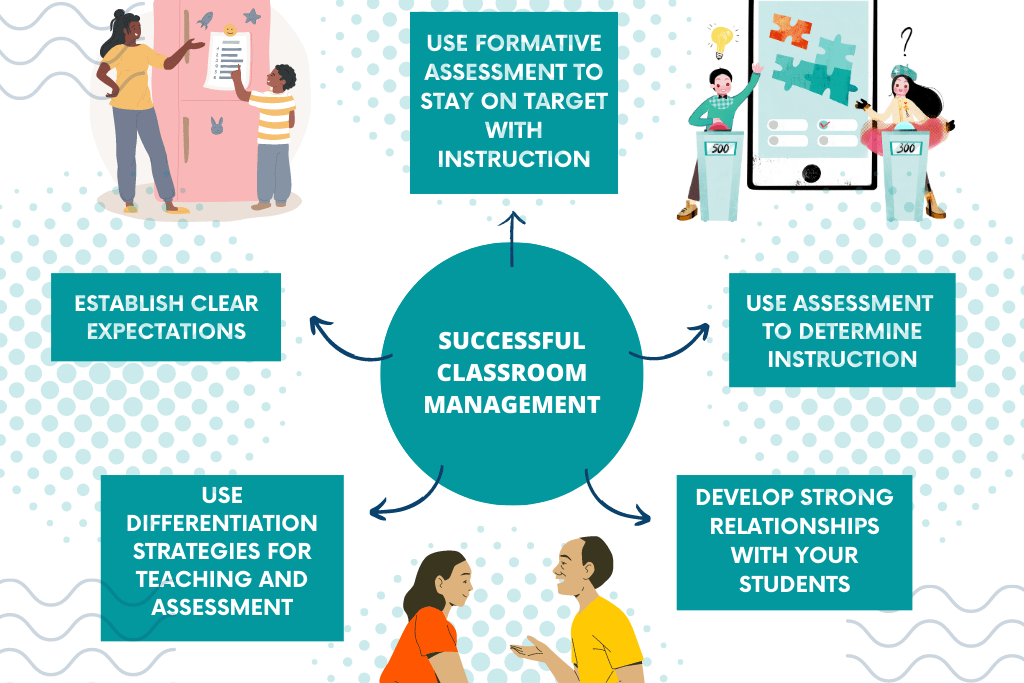 USE FORMATIVE ASSESSMENT TO STAY ON TARGET WITH INSTRUCTION

500

300

ESTABLISH CLEAR EXPECTATIONS

SUCCESSFUL CLASSROOM MANAGEMENT

USE ASSESSMENT TO DETERMINE INSTRUCTION

USE DIFFERENTIATION STRATEGIES FOR TEACHING AND ASSESSMENT

DEVELOP STRONG RELATIONSHIPS WITH YOUR STUDENTS